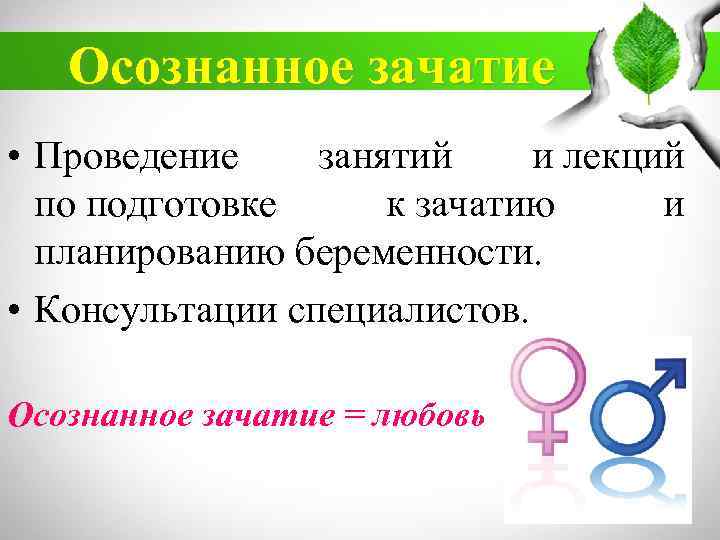 Осознанное зачатие

• Проведение занятий и лекций по подготовке к зачатию и планированию беременности.
• Консультации специалистов.

Осознанное зачатие = любовь